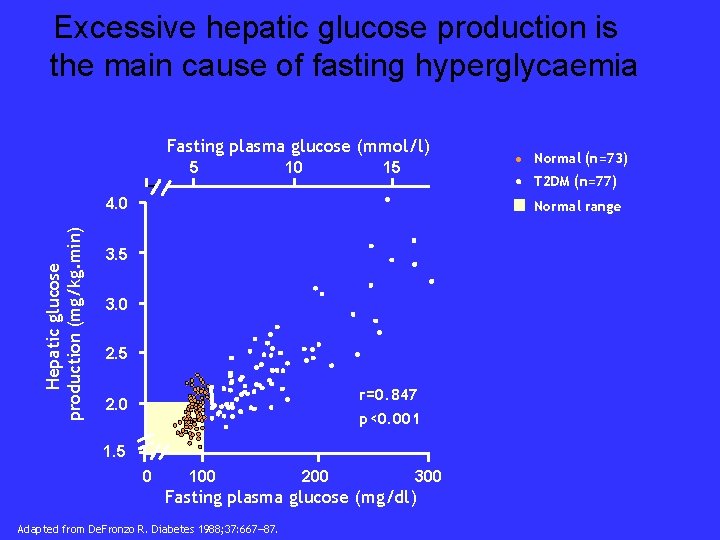 Excessive hepatic glucose production is the main cause of fasting hyperglycaemia

Fasting plasma glucose (mmol/l)
5
10
15

Normal (n=73)
T2DM (n=77)
Normal range

Hepatic glucose production (mg/kg.min)
4.0
3.5
3.0
2.5
2.0
1.5

r=0.847
p<0.001

0
100
200
300
Fasting plasma glucose (mg/dl)

Adapted from DeFronzo R. Diabetes 1988;37:667–87.